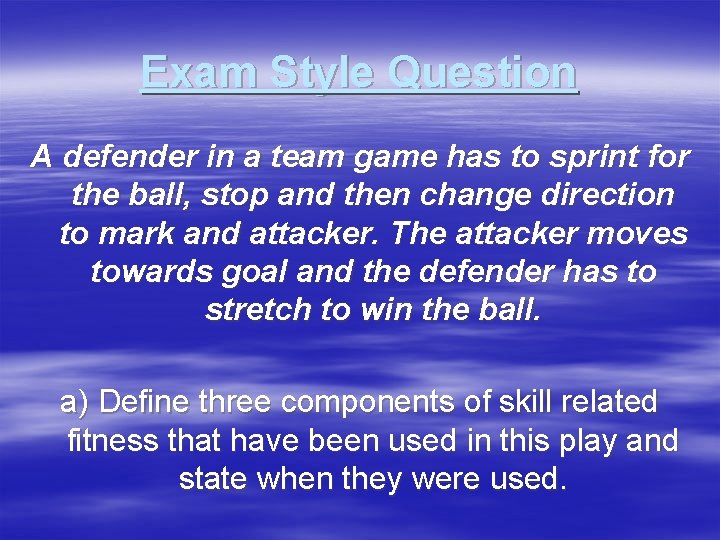 Exam Style Question

A defender in a team game has to sprint for the ball, stop and then change direction to mark and attacker. The attacker moves towards goal and the defender has to stretch to win the ball.

a) Define three components of skill related fitness that have been used in this play and state when they were used.